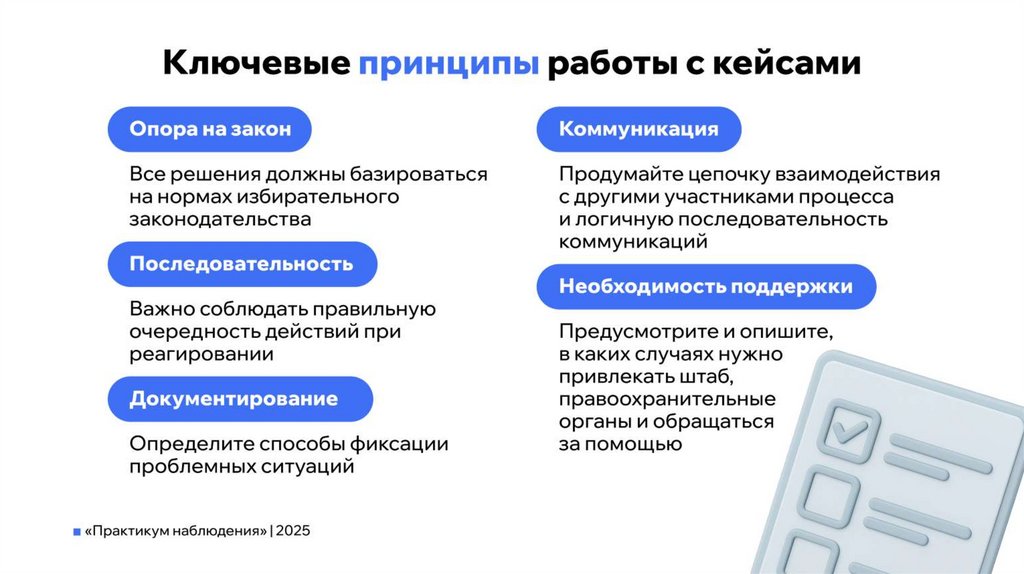 Ключевые принципы работы с кейсами

Опора на закон

Все решения должны базироваться на нормах избирательного законодательства

Последовательность

Важно соблюдать правильную очередность действий при реагировании

Документирование

Определите способы фиксации проблемных ситуаций

Коммуникация

Продумайте цепочку взаимодействия с другими участниками процесса и логичную последовательность коммуникаций

Необходимость поддержки

Предусмотрите и опишите, в каких случаях нужно привлекать штаб, правоохранительные органы и обращаться за помощью

«Практикум наблюдения» | 2025